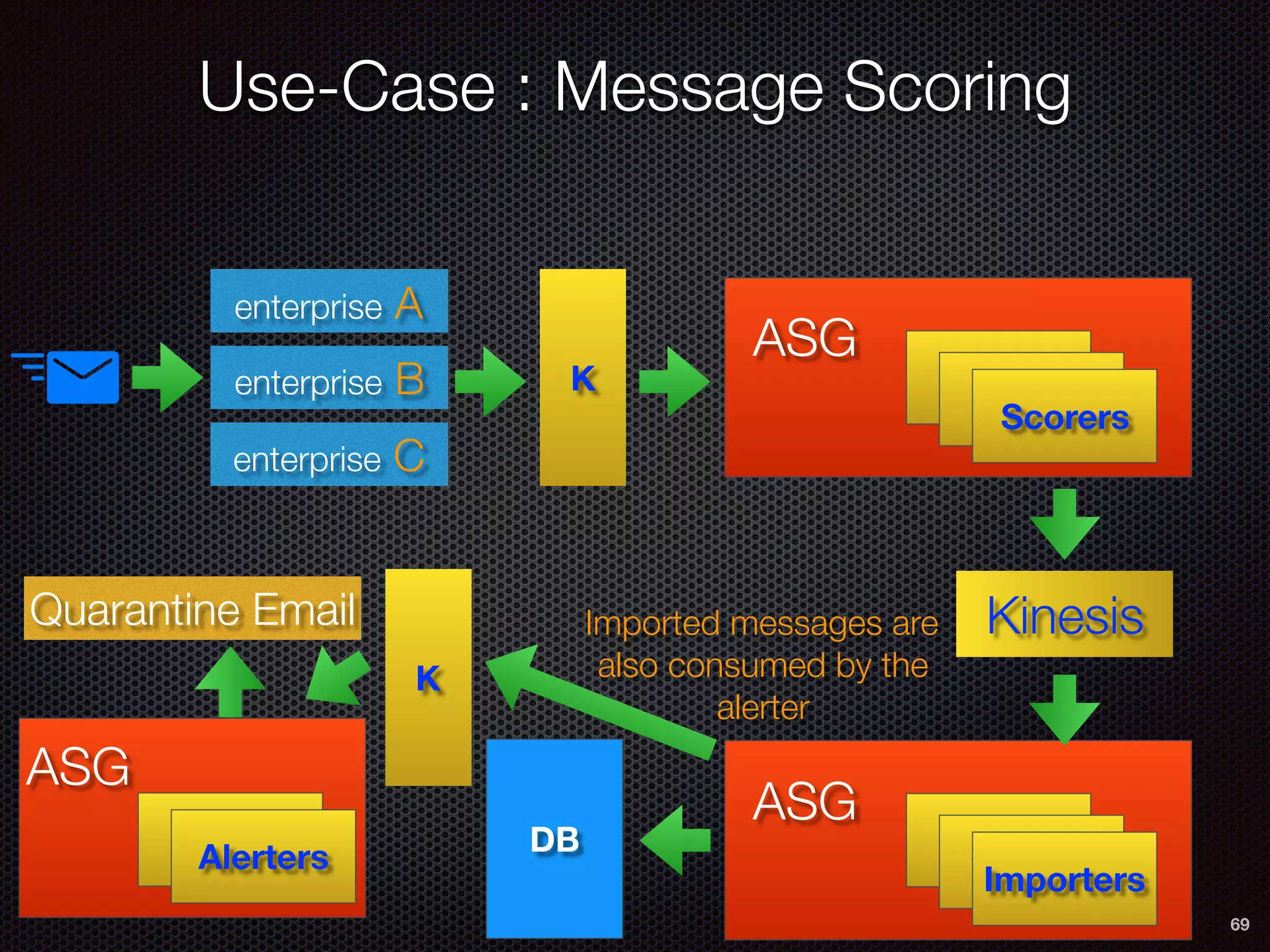 Use-Case : Message Scoring

enterprise A
enterprise B
enterprise C

K

ASG

Scorers

Kinesis

Quarantine Email

K

Imported messages are also consumed by the alerter

ASG

Alerters

DB

ASG

Importers

69